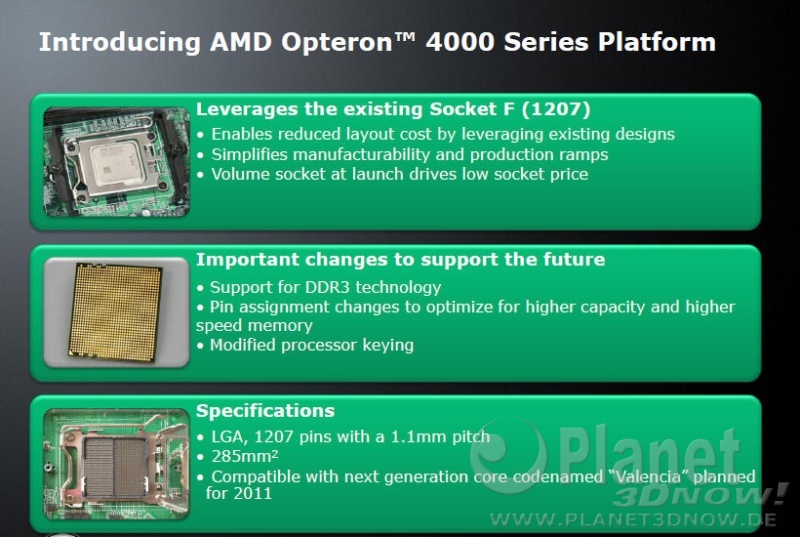 Introducing AMD Opteron™ 4000 Series Platform

Leverages the existing Socket F (1207)
• Enables reduced layout cost by leveraging existing designs
• Simplifies manufacturability and production ramps
• Volume socket at launch drives low socket price

Important changes to support the future
• Support for DDR3 technology
• Pin assignment changes to optimize for higher capacity and higher speed memory
• Modified processor keying

Specifications
• LGA, 1207 pins with a 1.1mm pitch
• 285mm²
• Compatible with next generation core codenamed "Valencia" planned for 2011

Planet 3DNOW!
WWW.PLANET3DNOW.DE